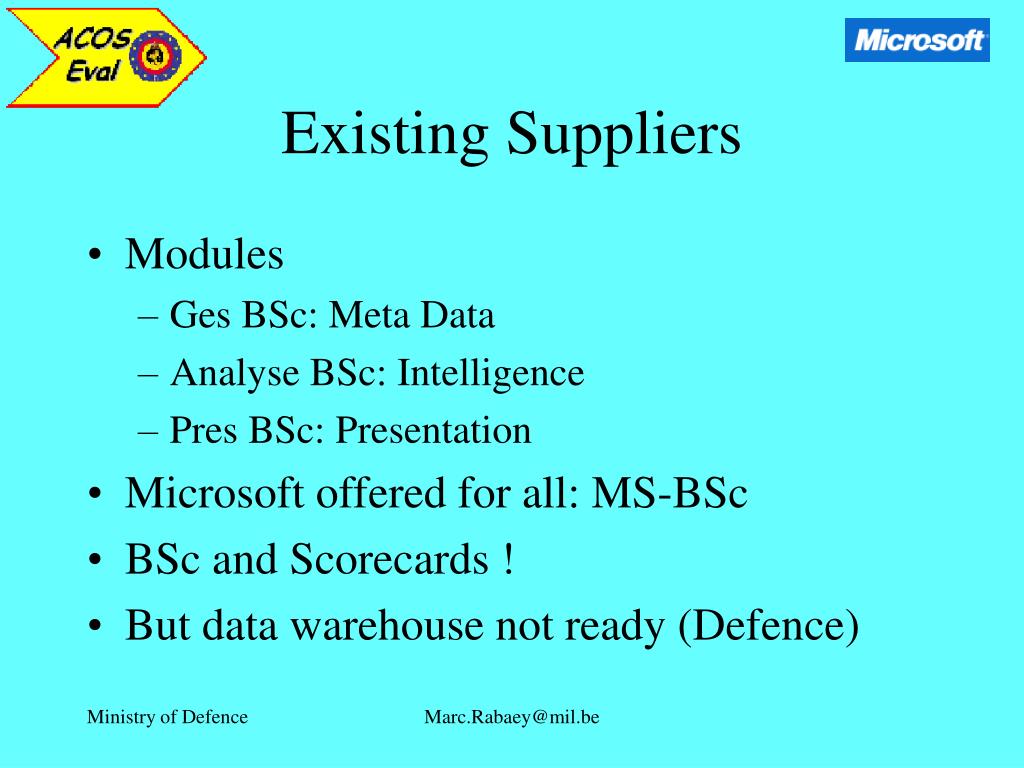 ACOS Eval

Microsoft

Existing Suppliers

• Modules
– Ges BSc: Meta Data
– Analyse BSc: Intelligence
– Pres BSc: Presentation
• Microsoft offered for all: MS-BSc
• BSc and Scorecards !
• But data warehouse not ready (Defence)

Ministry of Defence

Marc.Rabaey@mil.be